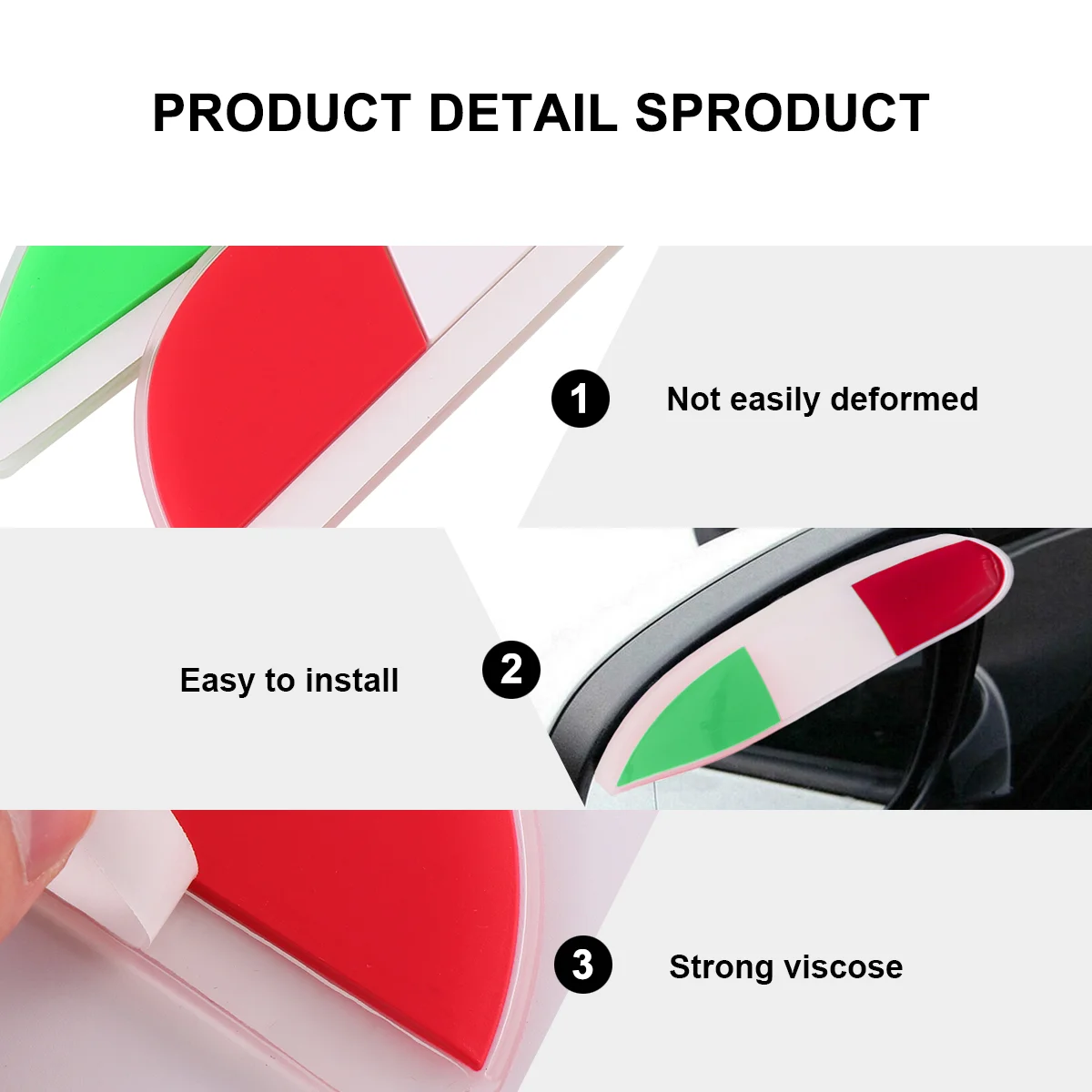 PRODUCT DETAIL SPRODUCT

1 Not easily deformed

Easy to install 2

3 Strong viscose